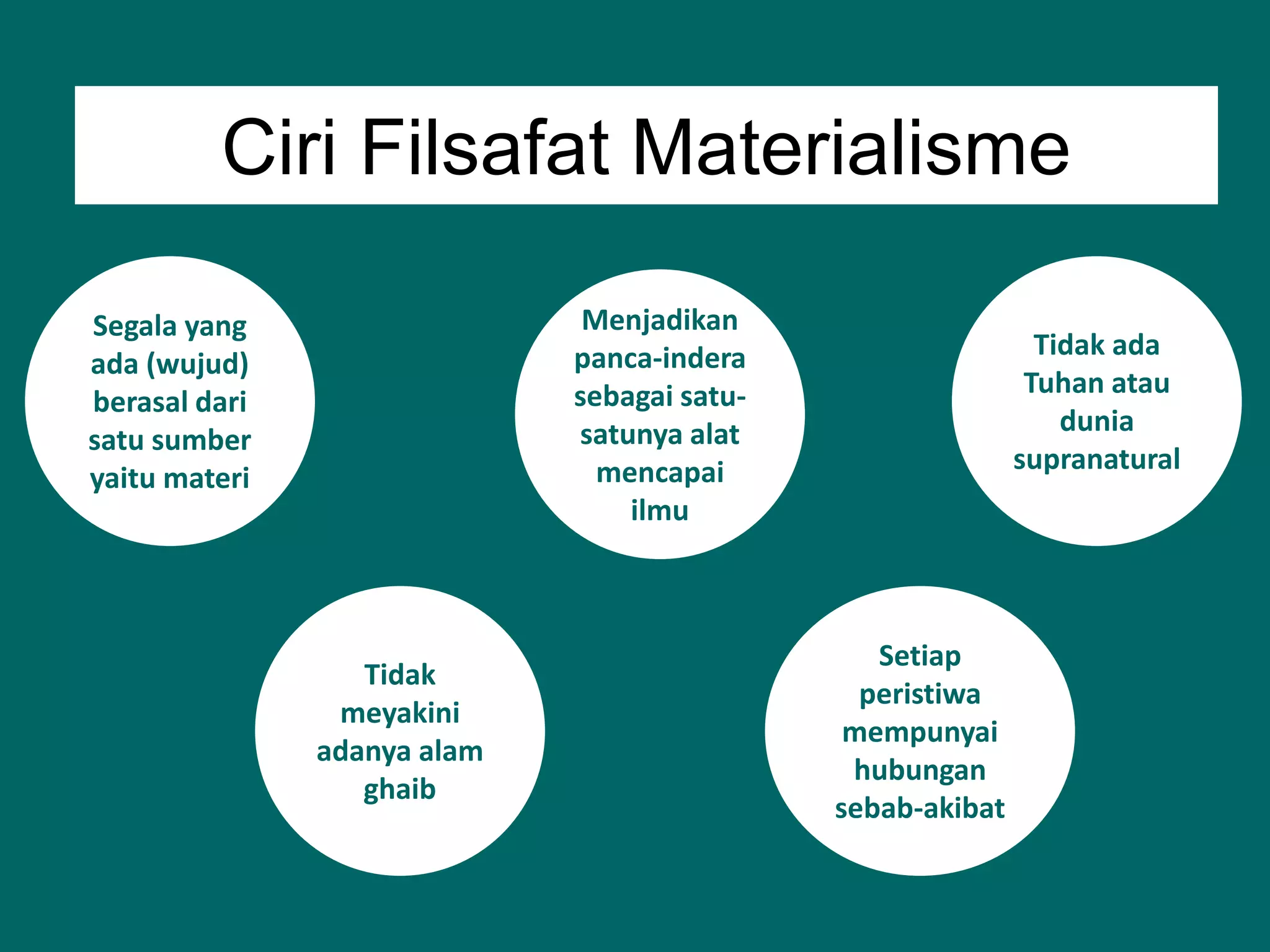 Ciri Filsafat Materialisme

Segala yang ada (wujud) berasal dari satu sumber yaitu materi

Menjadikan panca-indera sebagai satu-satunya alat mencapai ilmu

Tidak ada Tuhan atau dunia supranatural

Tidak meyakini adanya alam ghaib

Setiap peristiwa mempunyai hubungan sebab-akibat